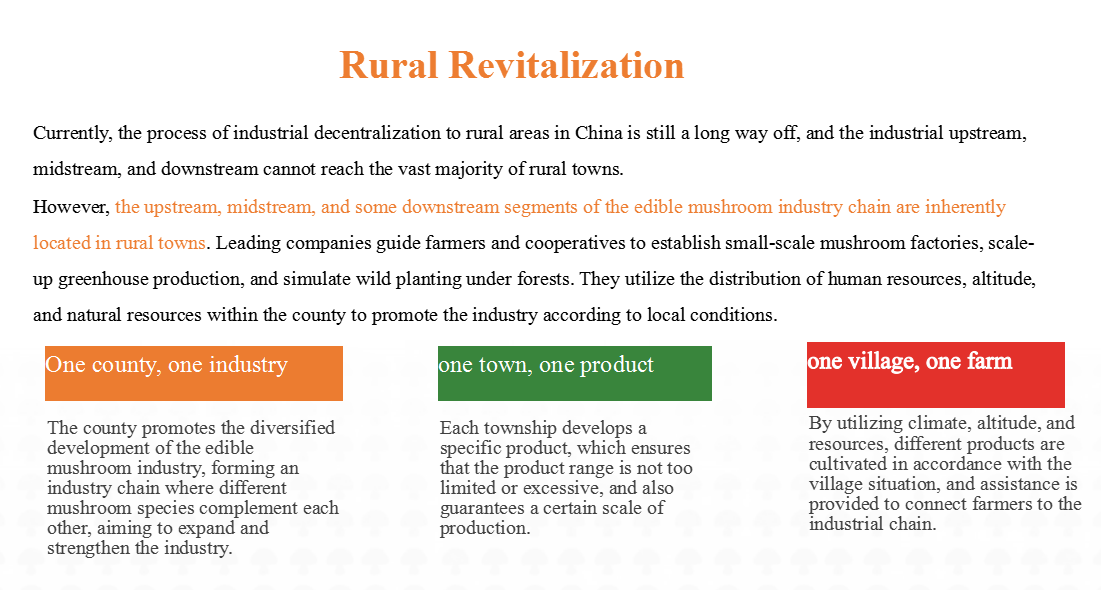 Rural Revitalization

Currently, the process of industrial decentralization to rural areas in China is still a long way off, and the industrial upstream, midstream, and downstream cannot reach the vast majority of rural towns.

However, the upstream, midstream, and some downstream segments of the edible mushroom industry chain are inherently located in rural towns. Leading companies guide farmers and cooperatives to establish small-scale mushroom factories, scale-up greenhouse production, and simulate wild planting under forests. They utilize the distribution of human resources, altitude, and natural resources within the county to promote the industry according to local conditions.

One county, one industry

The county promotes the diversified development of the edible mushroom industry, forming an industry chain where different mushroom species complement each other, aiming to expand and strengthen the industry.

one town, one product

Each township develops a specific product, which ensures that the product range is not too limited or excessive, and also guarantees a certain scale of production.

one village, one farm

By utilizing climate, altitude, and resources, different products are cultivated in accordance with the village situation, and assistance is provided to connect farmers to the industrial chain.